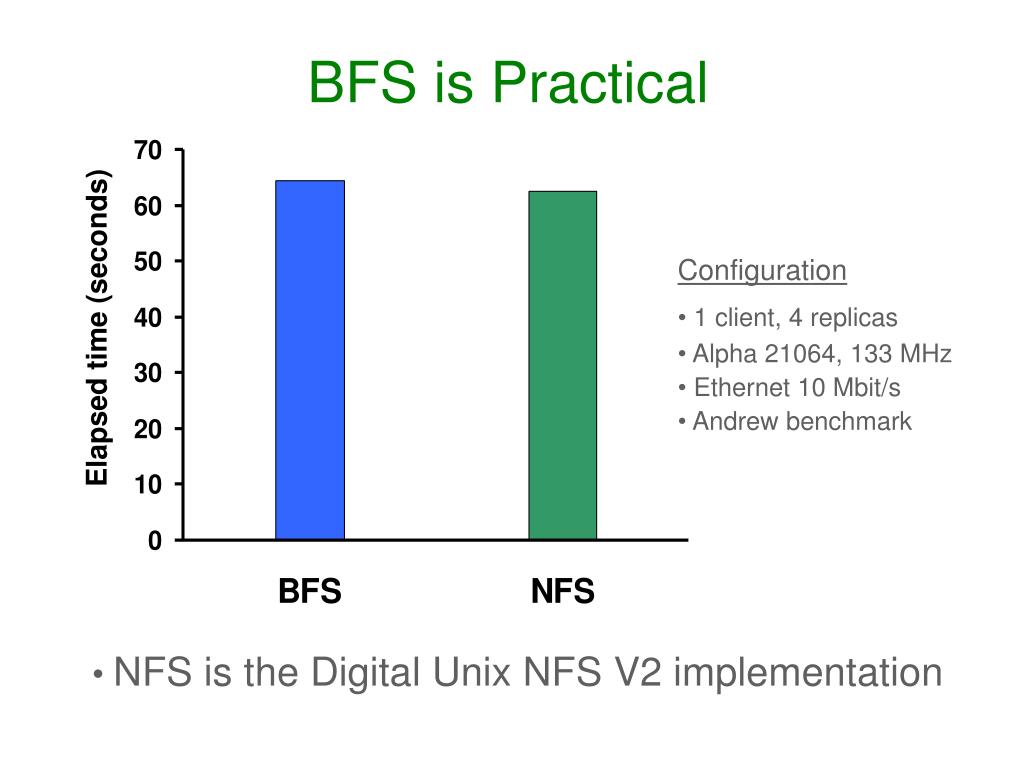 BFS is Practical

Elapsed time (seconds)

70
60
50
40
30
20
10
0

BFS
NFS

Configuration
• 1 client, 4 replicas
• Alpha 21064, 133 MHz
• Ethernet 10 Mbit/s
• Andrew benchmark

• NFS is the Digital Unix NFS V2 implementation